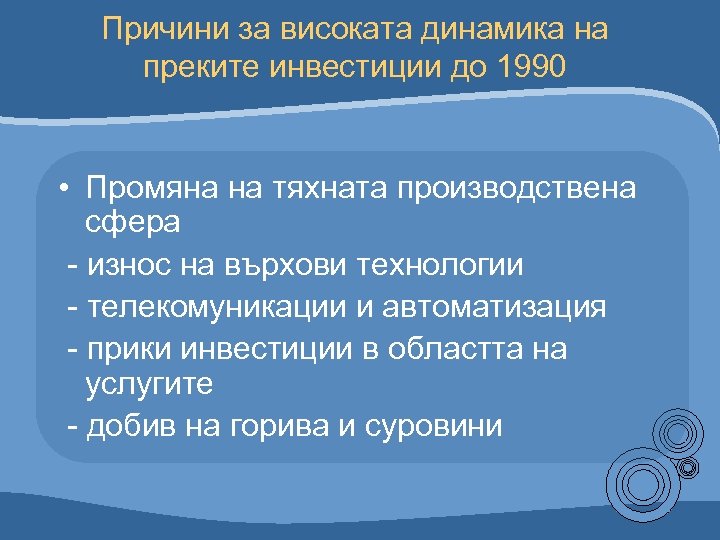 Причини за високата динамика на преките инвестиции до 1990

• Промяна на тяхната производствена сфера

- износ на върхови технологии

- телекомуникации и автоматизация

- прики инвестиции в областта на услугите

- добив на горива и суровини